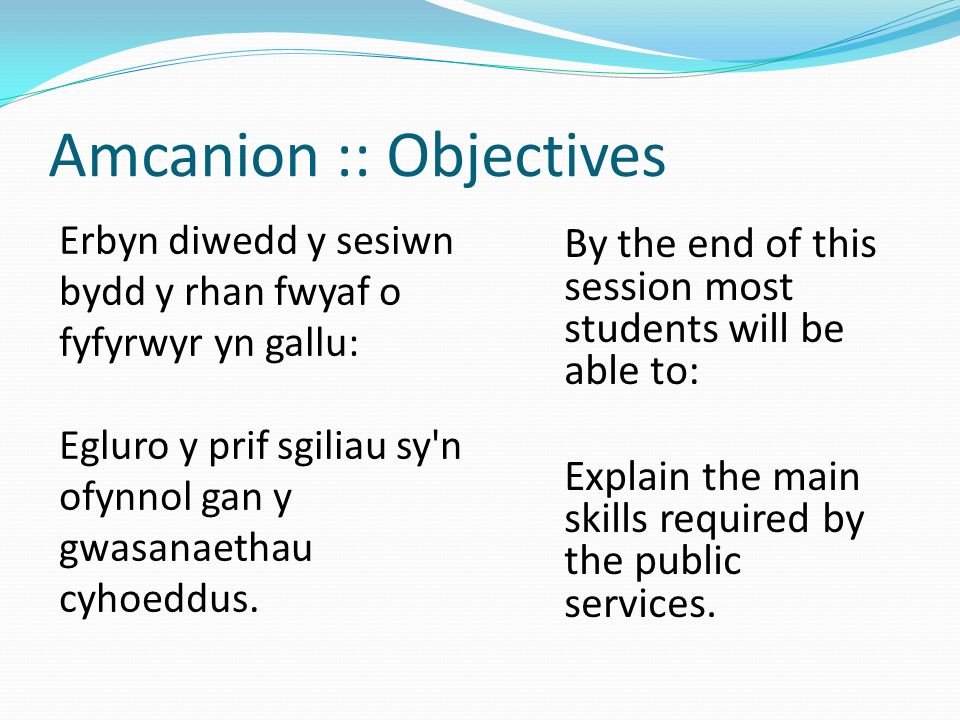 Amcanion :: Objectives

Erbyn diwedd y sesiwn bydd y rhan fwyaf o fyfyrwyr yn gallu:

Egluro y prif sgiliau sy'n ofynnol gan y gwasanaethau cyhoeddus.

By the end of this session most students will be able to:

Explain the main skills required by the public services.